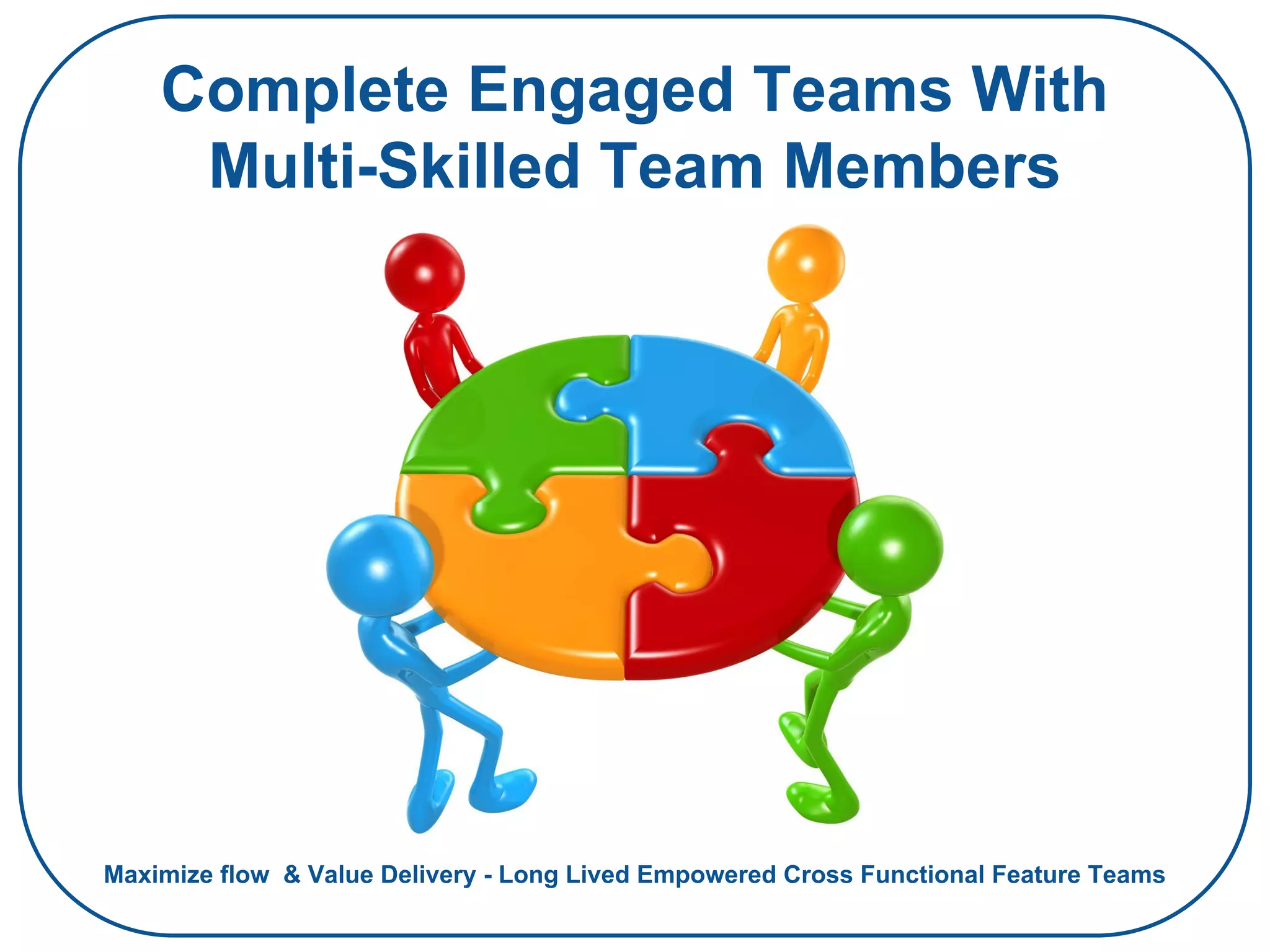 Complete Engaged Teams With Multi-Skilled Team Members

Maximize flow & Value Delivery - Long Lived Empowered Cross Functional Feature Teams